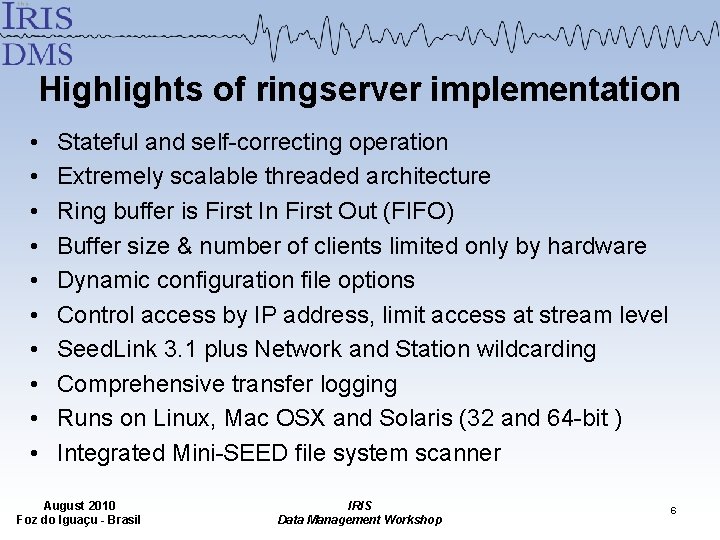 IRIS
DMS

Highlights of ringserver implementation

• Stateful and self-correcting operation
• Extremely scalable threaded architecture
• Ring buffer is First In First Out (FIFO)
• Buffer size & number of clients limited only by hardware
• Dynamic configuration file options
• Control access by IP address, limit access at stream level
• SeedLink 3.1 plus Network and Station wildcarding
• Comprehensive transfer logging
• Runs on Linux, Mac OSX and Solaris (32 and 64-bit )
• Integrated Mini-SEED file system scanner

August 2010
Foz do Iguaçu - Brasil

IRIS
Data Management Workshop

6